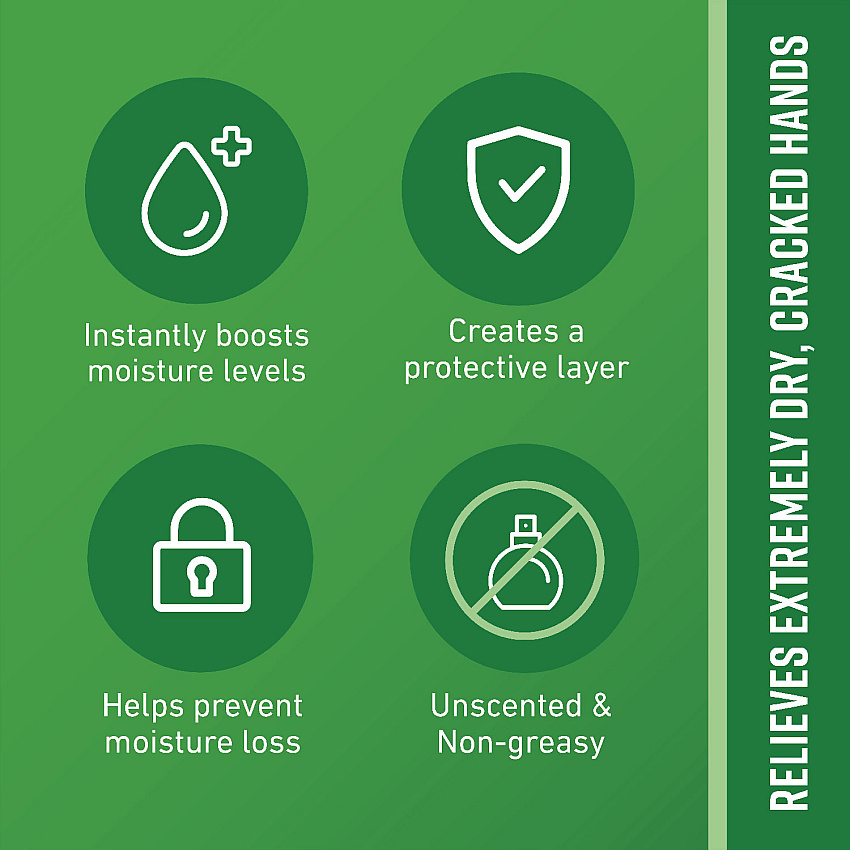 Instantly boosts moisture levels

Creates a protective layer

Helps prevent moisture loss

Unscented & Non-greasy

RELIEVES EXTREMELY DRY, CRACKED HANDS